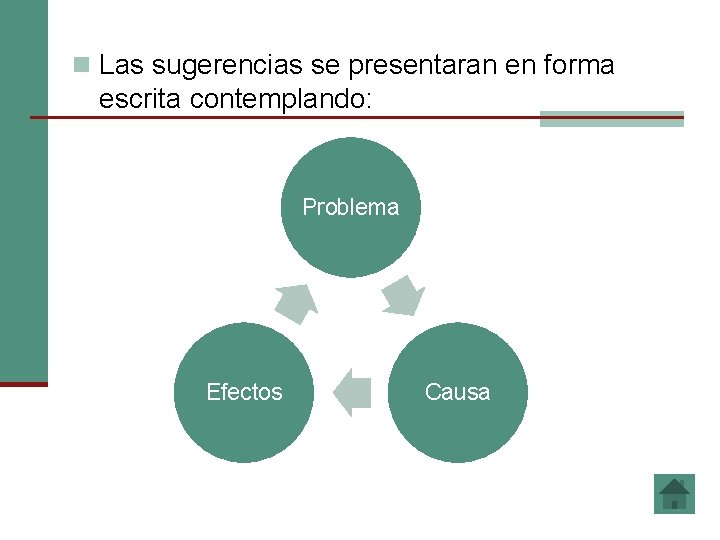 Las sugerencias se presentaran en forma escrita contemplando:

Problema

Causa

Efectos